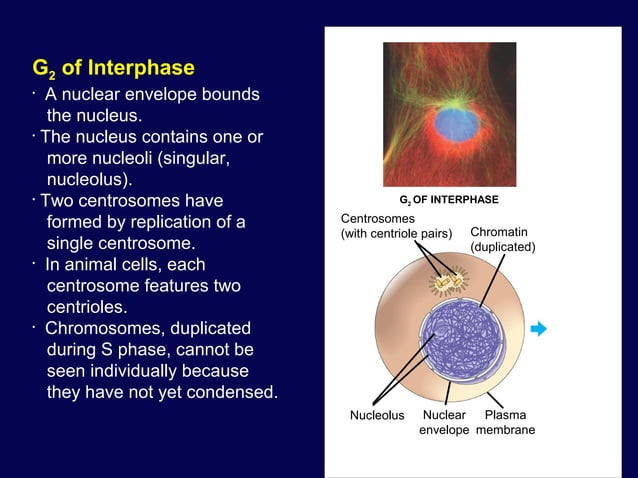 $G_2$ of Interphase

· A nuclear envelope bounds the nucleus.

· The nucleus contains one or more nucleoli (singular, nucleolus).

· Two centrosomes have formed by replication of a single centrosome.

· In animal cells, each centrosome features two centrioles.

· Chromosomes, duplicated during S phase, cannot be seen individually because they have not yet condensed.

$G_2$ OF INTERPHASE

Centrosomes (with centriole pairs)

Chromatin (duplicated)

Nucleolus

Nuclear envelope

Plasma membrane